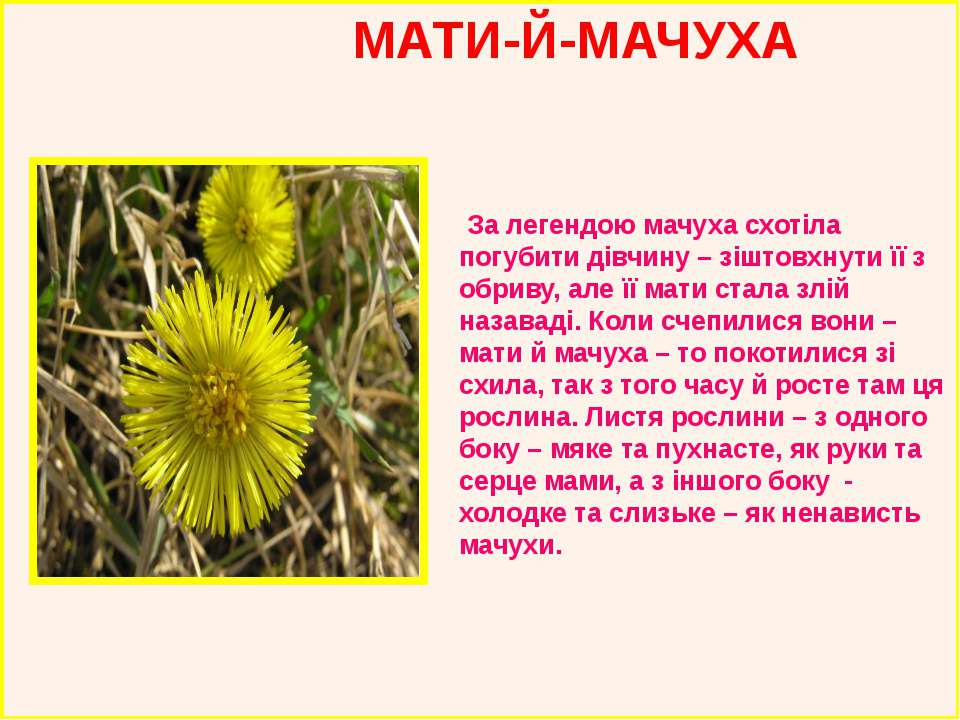 МАТИ-Й-МАЧУХА

За легендою мачуха схотіла погубити дівчину – зіштовхнути її з обриву, але її мати стала злій назаваді. Коли счепилися вони – мати й мачуха – то покотилися зі схила, так з того часу й росте там ця рослина. Листя рослини – з одного боку – мяке та пухнасте, як руки та серце мами, а з іншого боку - холодке та слизьке – як ненависть мачухи.